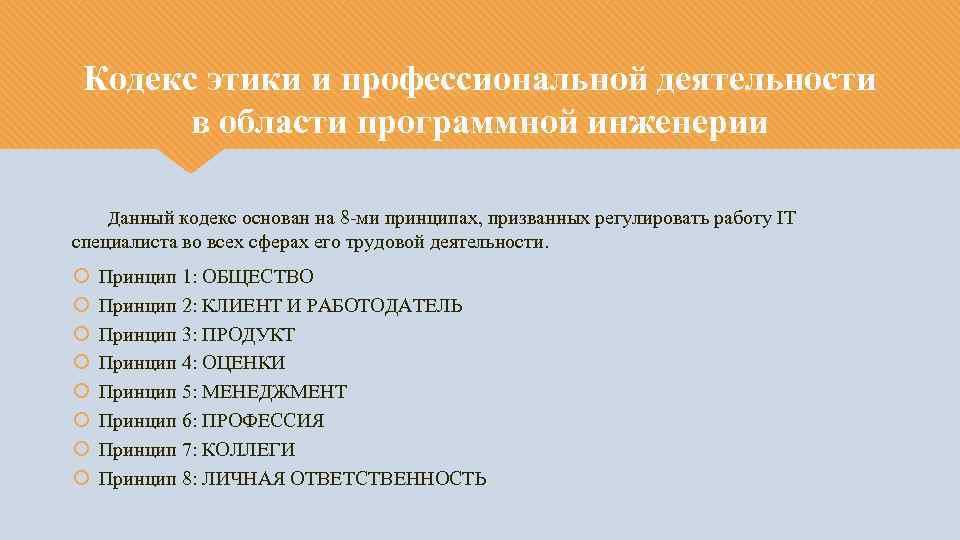 Кодекс этики и профессиональной деятельности в области программной инженерии

Данный кодекс основан на 8-ми принципах, призванных регулировать работу IT специалиста во всех сферах его трудовой деятельности.

Принцип 1: ОБЩЕСТВО
Принцип 2: КЛИЕНТ И РАБОТОДАТЕЛЬ
Принцип 3: ПРОДУКТ
Принцип 4: ОЦЕНКИ
Принцип 5: МЕНЕДЖМЕНТ
Принцип 6: ПРОФЕССИЯ
Принцип 7: КОЛЛЕГИ
Принцип 8: ЛИЧНАЯ ОТВЕТСТВЕННОСТЬ